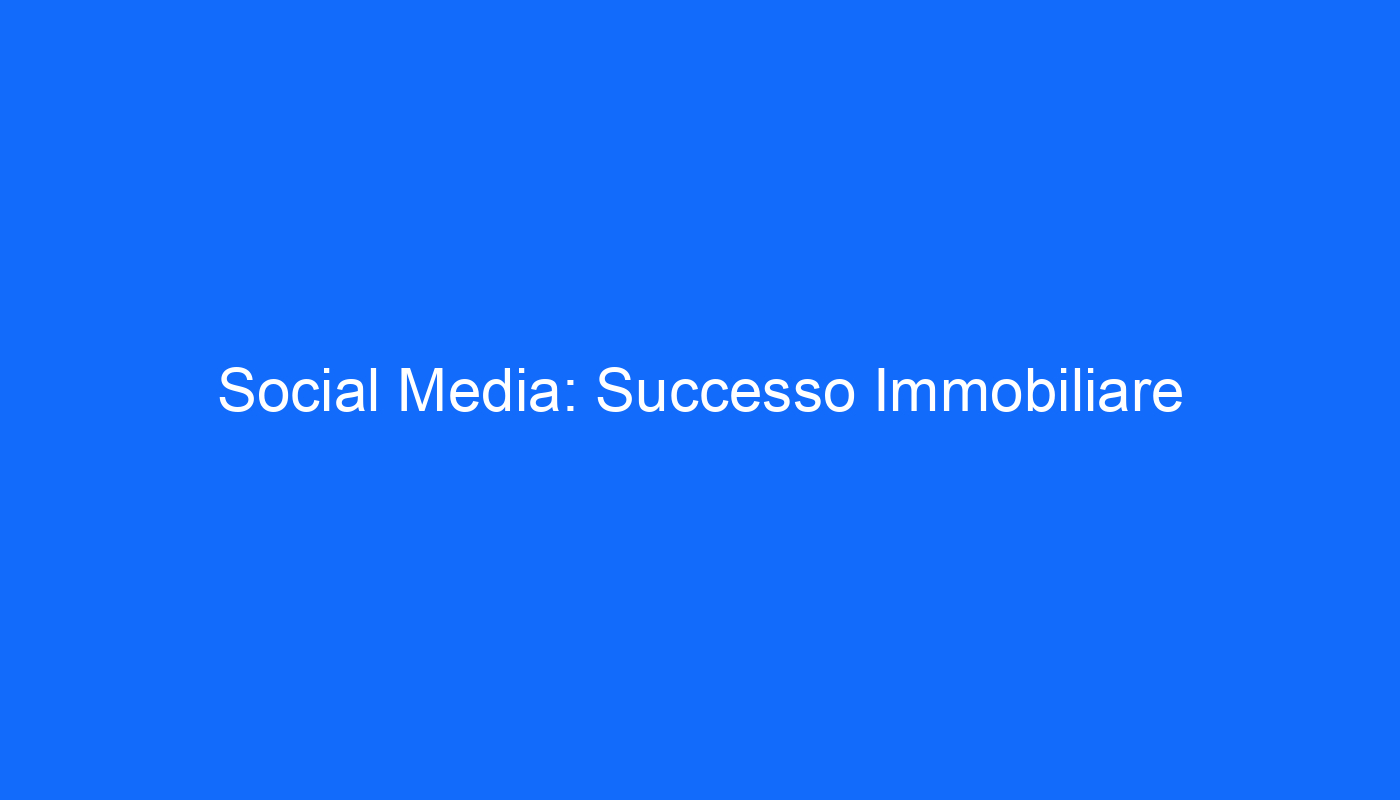 Social Media: Successo Immobiliare